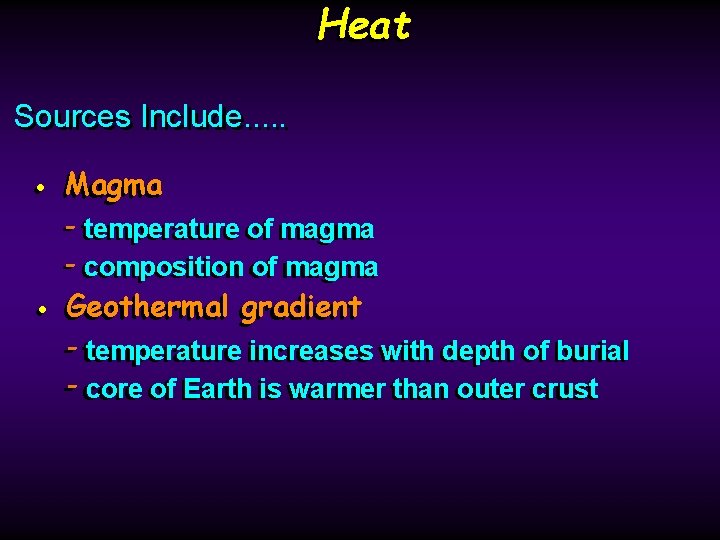 Heat

Sources Include.....

• Magma
- temperature of magma
- composition of magma
• Geothermal gradient
- temperature increases with depth of burial
- core of Earth is warmer than outer crust